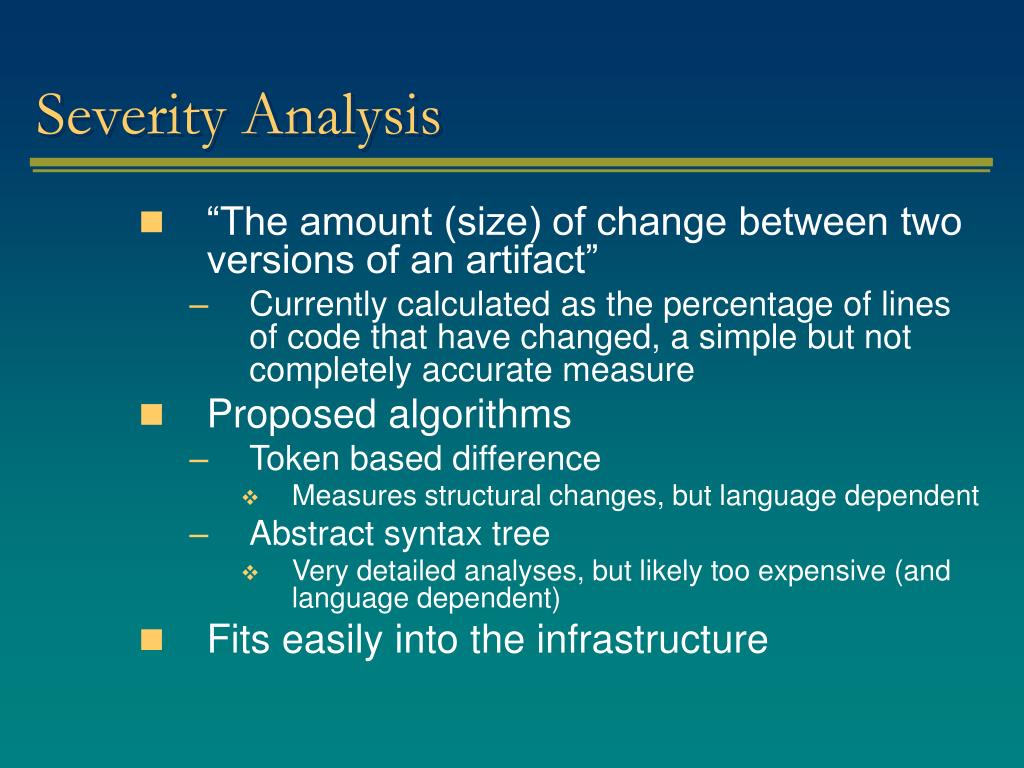 Severity Analysis

■ “The amount (size) of change between two versions of an artifact”
– Currently calculated as the percentage of lines of code that have changed, a simple but not completely accurate measure

■ Proposed algorithms
– Token based difference
❖ Measures structural changes, but language dependent
– Abstract syntax tree
❖ Very detailed analyses, but likely too expensive (and language dependent)

■ Fits easily into the infrastructure